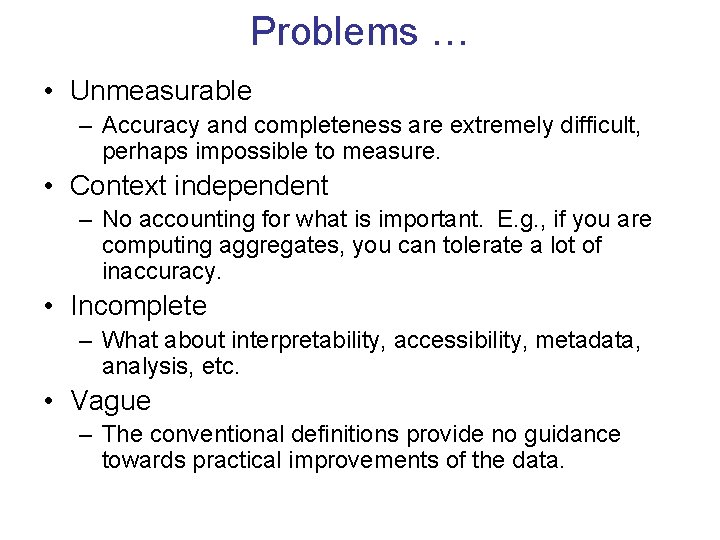 Problems …

• Unmeasurable
– Accuracy and completeness are extremely difficult, perhaps impossible to measure.

• Context independent
– No accounting for what is important. E.g., if you are computing aggregates, you can tolerate a lot of inaccuracy.

• Incomplete
– What about interpretability, accessibility, metadata, analysis, etc.

• Vague
– The conventional definitions provide no guidance towards practical improvements of the data.